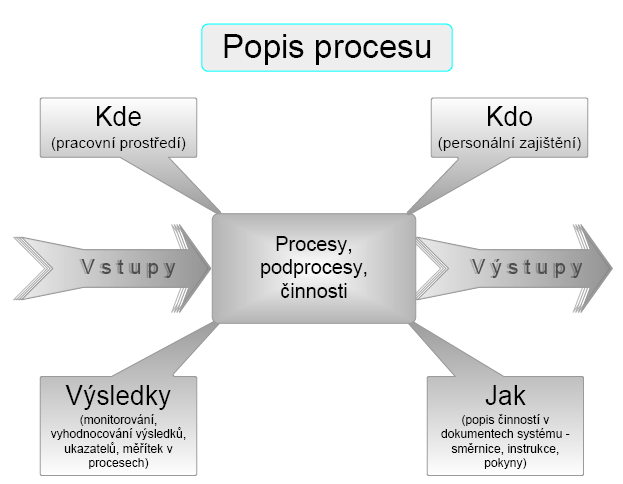 Popis procesu

Kde
(pracovní prostředí)

Kdo
(personální zajištění)

Vstupy

Procesy, podprocesy, činnosti

Výstupy

Výsledky
(monitorování, vyhodnocování výsledků, ukazatelů, měřítek v procesech)

Jak
(popis činností v dokumentech systému - směrnice, instrukce, pokyny)